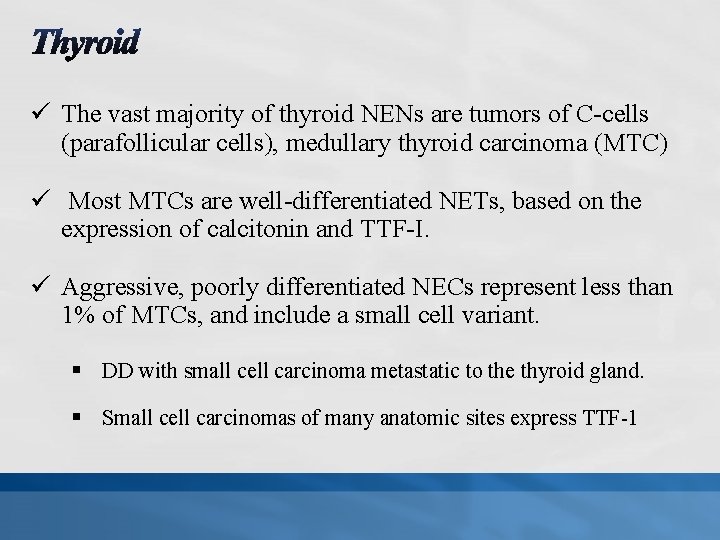 Thyroid

✓ The vast majority of thyroid NENs are tumors of C-cells (parafollicular cells), medullary thyroid carcinoma (MTC)

✓ Most MTCs are well-differentiated NETs, based on the expression of calcitonin and TTF-I.

✓ Aggressive, poorly differentiated NECs represent less than 1% of MTCs, and include a small cell variant.

▪ DD with small cell carcinoma metastatic to the thyroid gland.

▪ Small cell carcinomas of many anatomic sites express TTF-1